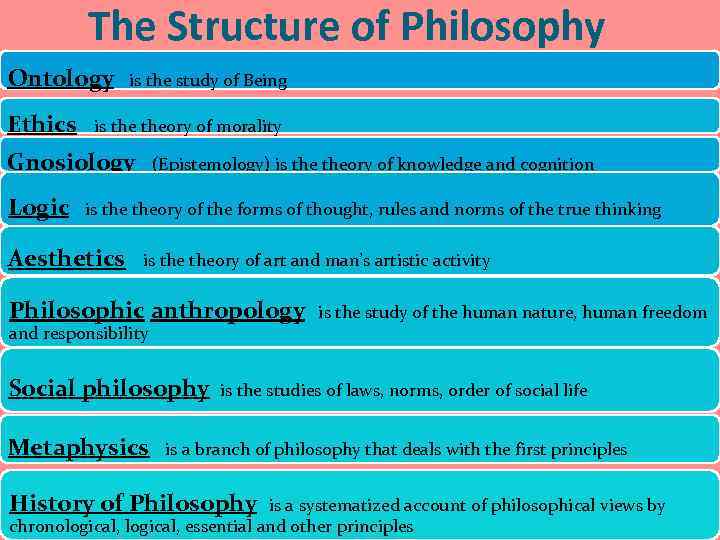 The Structure of Philosophy

Ontology is the study of Being

Ethics is the theory of morality

Gnosiology (Epistemology) is the theory of knowledge and cognition

Logic is the theory of the forms of thought, rules and norms of the true thinking

Aesthetics is the theory of art and man's artistic activity

Philosophic anthropology is the study of the human nature, human freedom and responsibility

Social philosophy is the studies of laws, norms, order of social life

Metaphysics is a branch of philosophy that deals with the first principles

History of Philosophy is a systematized account of philosophical views by chronological, logical, essential and other principles